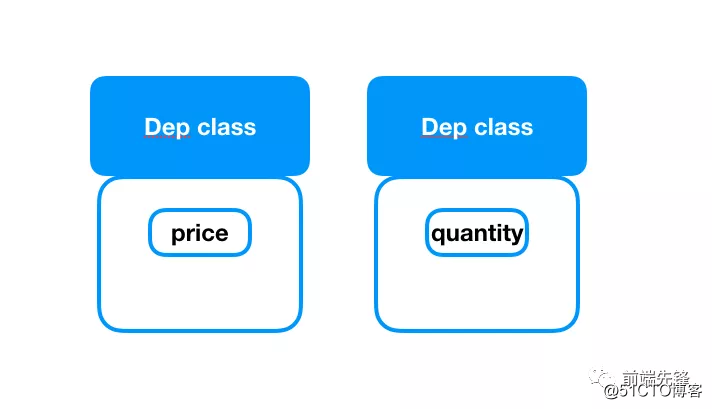 Dep class

price

Dep class

quantity

前端先锋
@51CTO博客